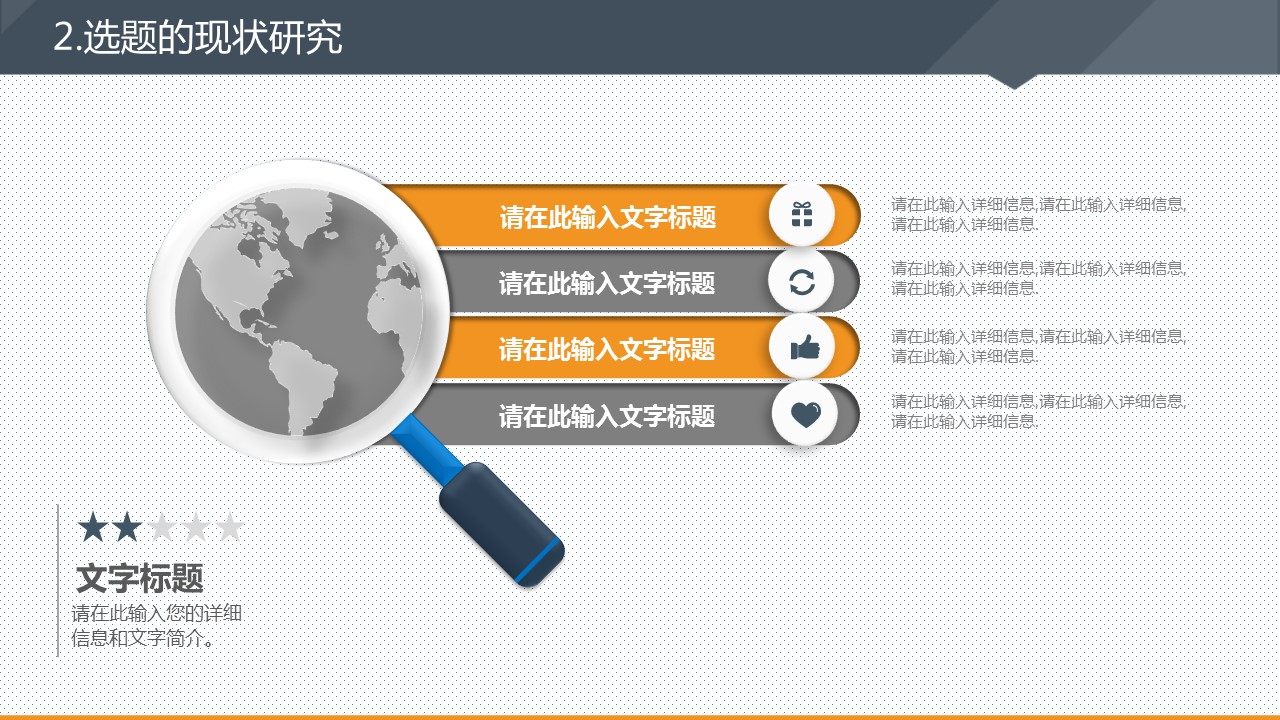 2.选题的现状研究

请在此输入文字标题

请在此输入详细信息,请在此输入详细信息,请在此输入详细信息.

请在此输入文字标题

请在此输入详细信息,请在此输入详细信息,请在此输入详细信息.

请在此输入文字标题

请在此输入详细信息,请在此输入详细信息,请在此输入详细信息.

请在此输入文字标题

请在此输入详细信息,请在此输入详细信息,请在此输入详细信息.

文字标题

请在此输入您的详细信息和文字简介。